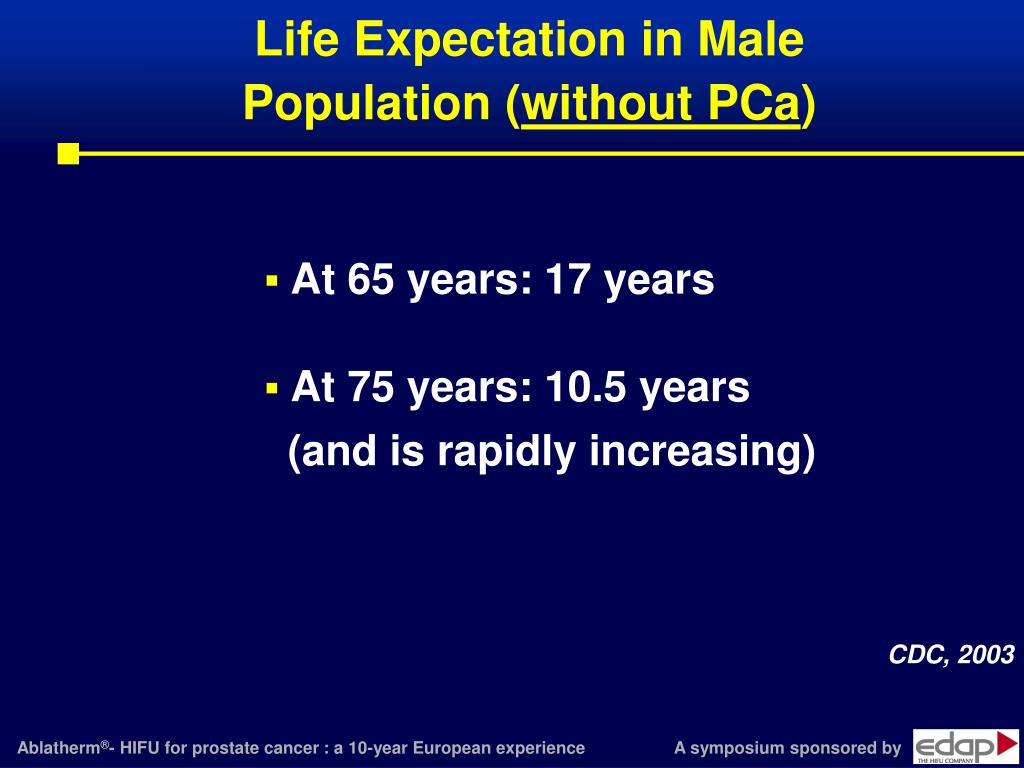 Life Expectation in Male Population (without PCa)

▪ At 65 years: 17 years

▪ At 75 years: 10.5 years
(and is rapidly increasing)

CDC, 2003

Ablatherm®- HIFU for prostate cancer : a 10-year European experience

A symposium sponsored by edap THE HIFU COMPANY